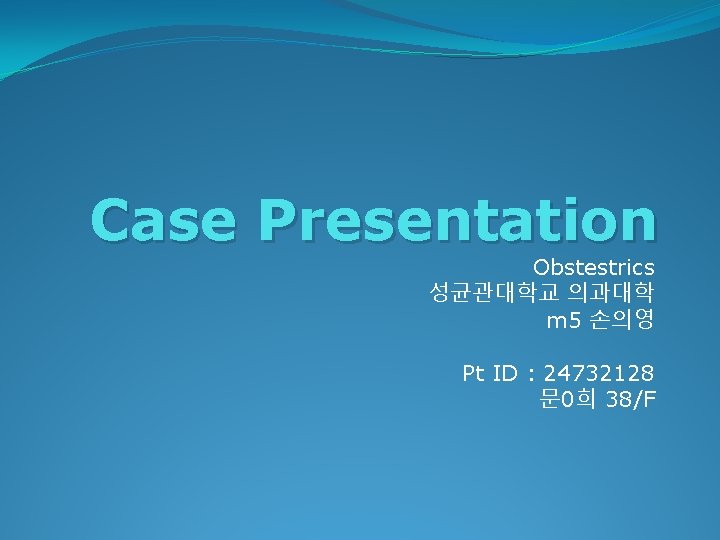 Case Presentation

Obstestrics
성균관대학교 의과대학
m5 손의영

Pt ID : 24732128
문0희 38/F